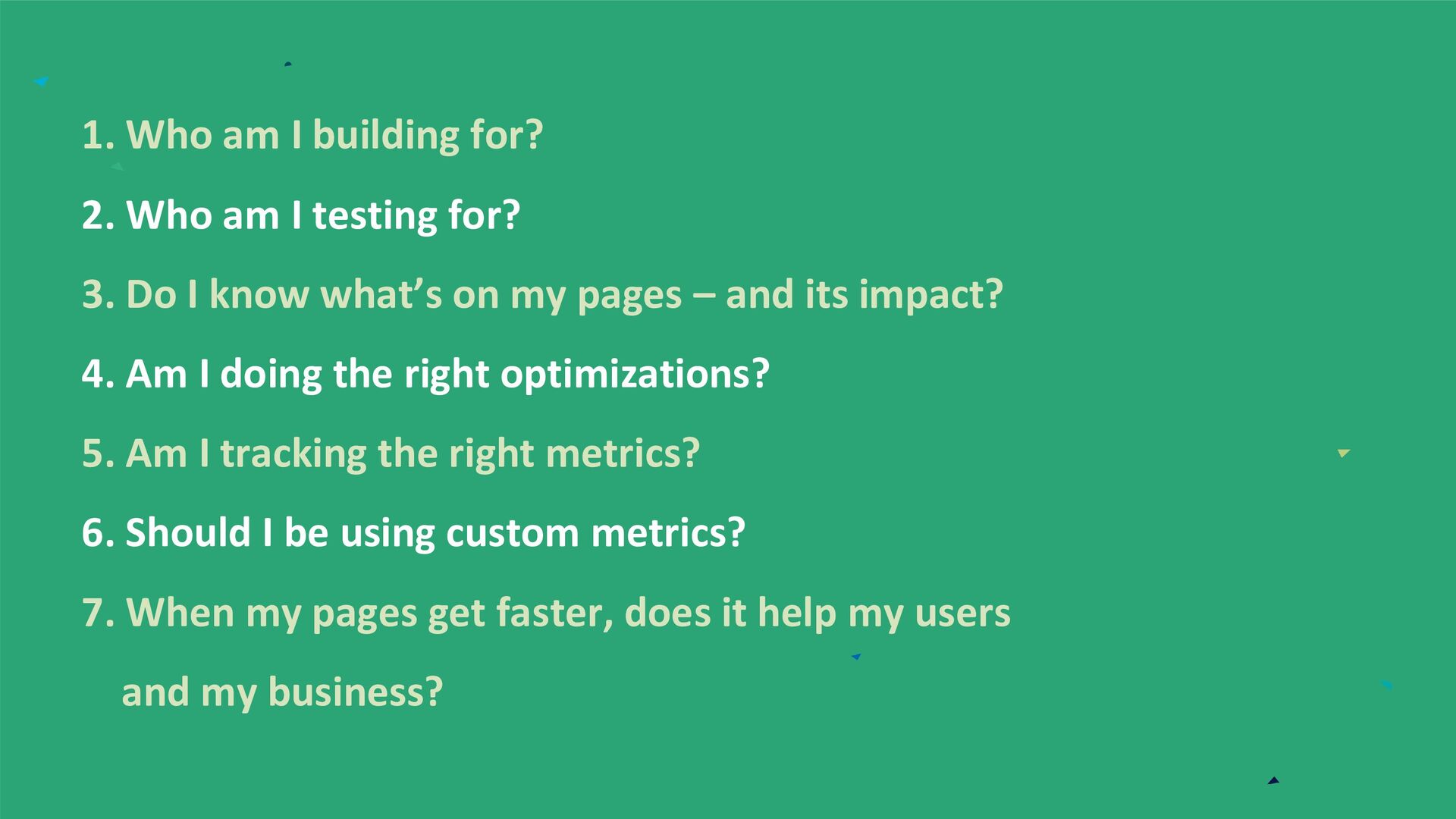 1. Who am I building for?

2. Who am I testing for?

3. Do I know what’s on my pages – and its impact?

4. Am I doing the right optimizations?

5. Am I tracking the right metrics?

6. Should I be using custom metrics?

7. When my pages get faster, does it help my users and my business?